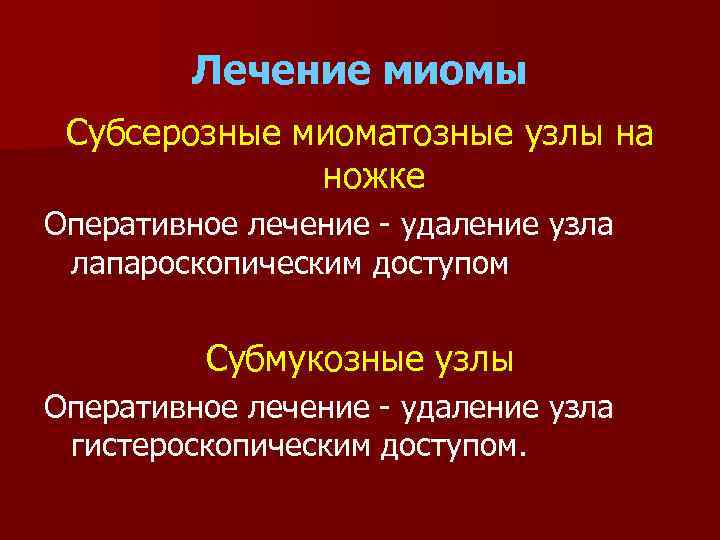 Лечение миомы

Субсерозные миоматозные узлы на ножке

Оперативное лечение - удаление узла лапароскопическим доступом

Субмукозные узлы

Оперативное лечение - удаление узла гистероскопическим доступом.